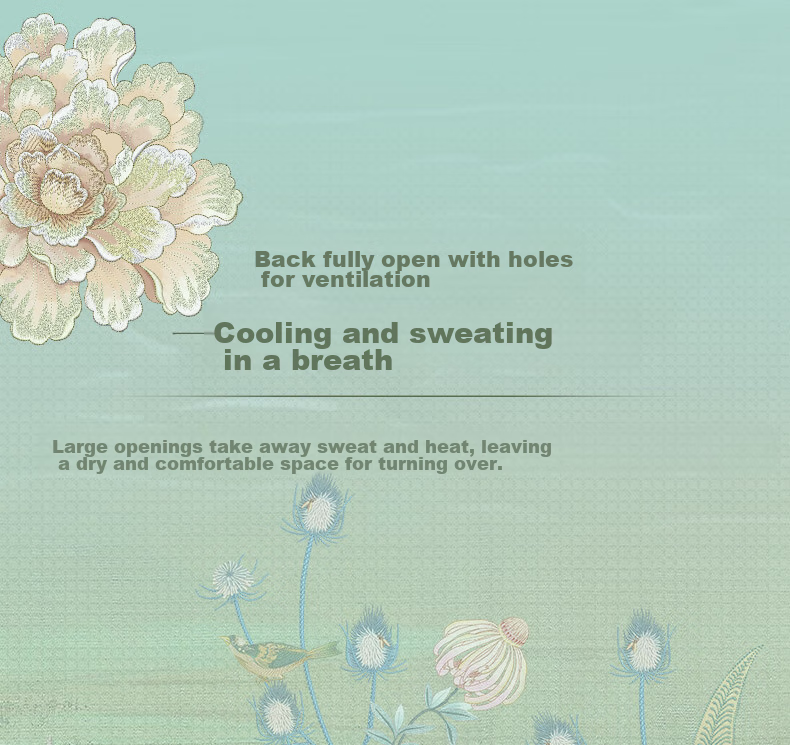 Back fully open with holes for ventilation

Cooling and sweating in a breath

Large openings take away sweat and heat, leaving a dry and comfortable space for turning over.